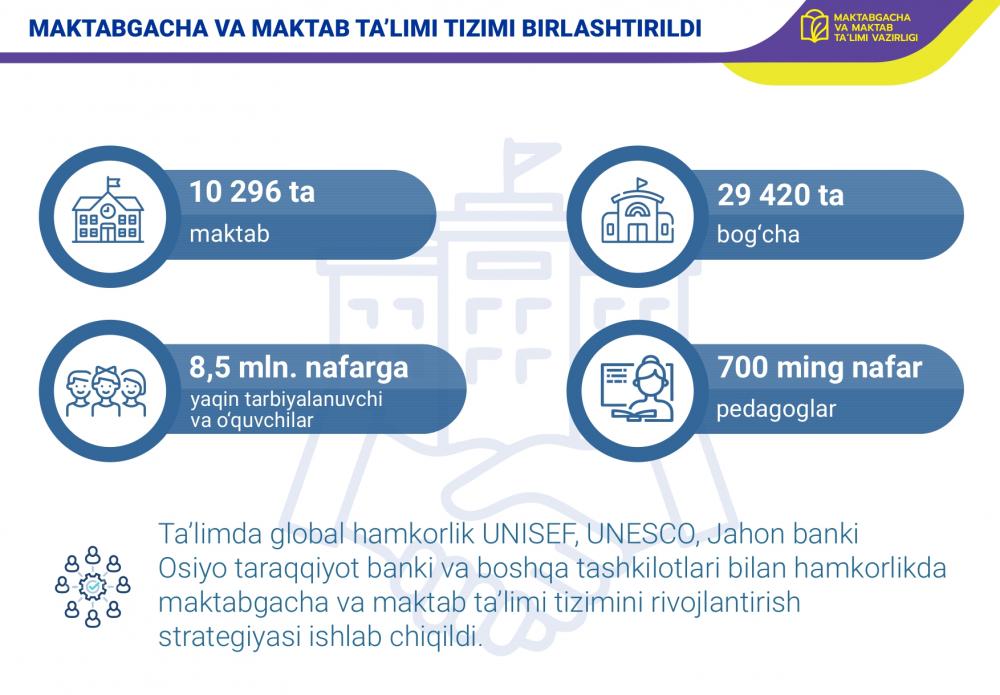 MAKTABGACHA VA MAKTAB TA'LIMI TIZIMI BIRLASHTIRILDI

MAKTABGACHA VA MAKTAB TA'LIMI VAZIRLIGI

10 296 ta
maktab

29 420 ta
bog'cha

8,5 mln. nafarga
yaqin tarbiyalanuvchi va o'quvchilar

700 ming nafar
pedagoglar

Ta'limda global hamkorlik UNISEF, UNESCO, Jahon banki Osiyo taraqqiyot banki va boshqa tashkilotlari bilan hamkorlikda maktabgacha va maktab ta'limi tizimini rivojlantirish strategiyasi ishlab chiqildi.